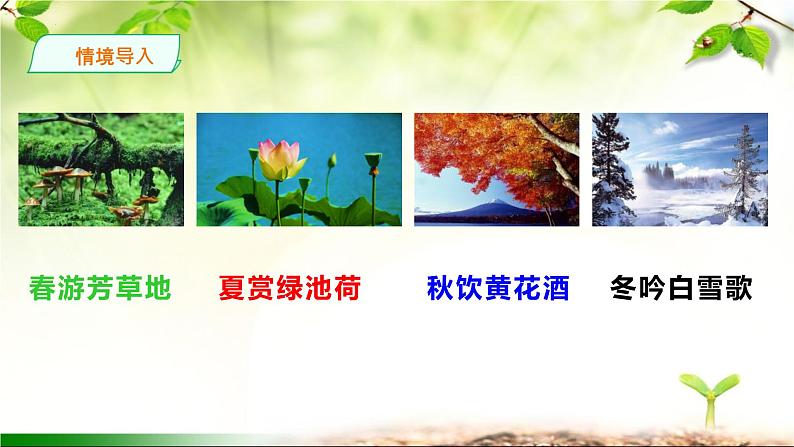 情境导入

春游芳草地

夏赏绿池荷

秋饮黄花酒

冬吟白雪歌